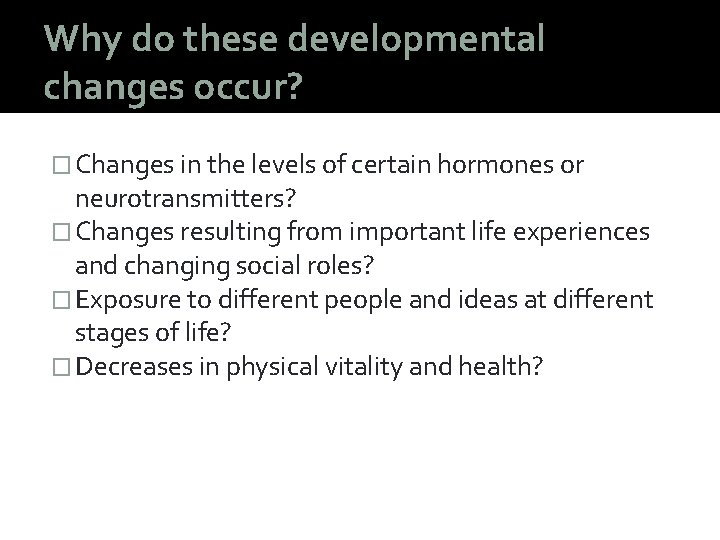 Why do these developmental changes occur?

□ Changes in the levels of certain hormones or neurotransmitters?
□ Changes resulting from important life experiences and changing social roles?
□ Exposure to different people and ideas at different stages of life?
□ Decreases in physical vitality and health?